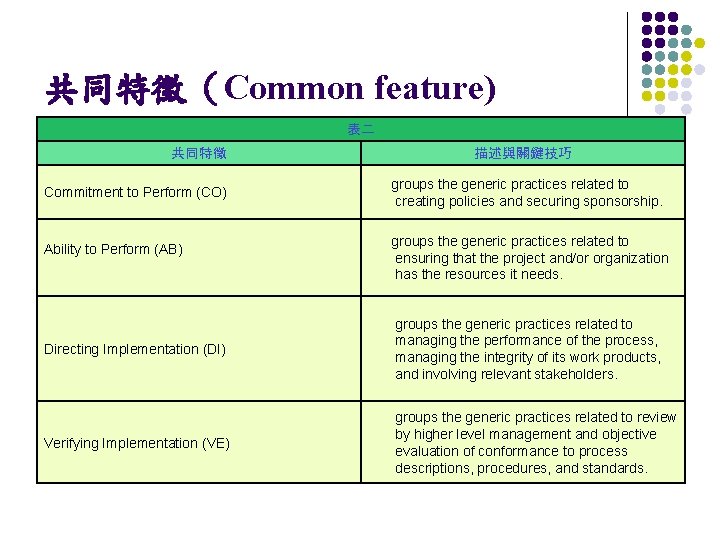 共同特徵（Common feature)

表二

| 共同特徵 | 描述與關鍵技巧 |
|---|---|
| Commitment to Perform (CO) | groups the generic practices related to creating policies and securing sponsorship. |
| Ability to Perform (AB) | groups the generic practices related to ensuring that the project and/or organization has the resources it needs. |
| Directing Implementation (DI) | groups the generic practices related to managing the performance of the process, managing the integrity of its work products, and involving relevant stakeholders. |
| Verifying Implementation (VE) | groups the generic practices related to review by higher level management and objective evaluation of conformance to process descriptions, procedures, and standards. |